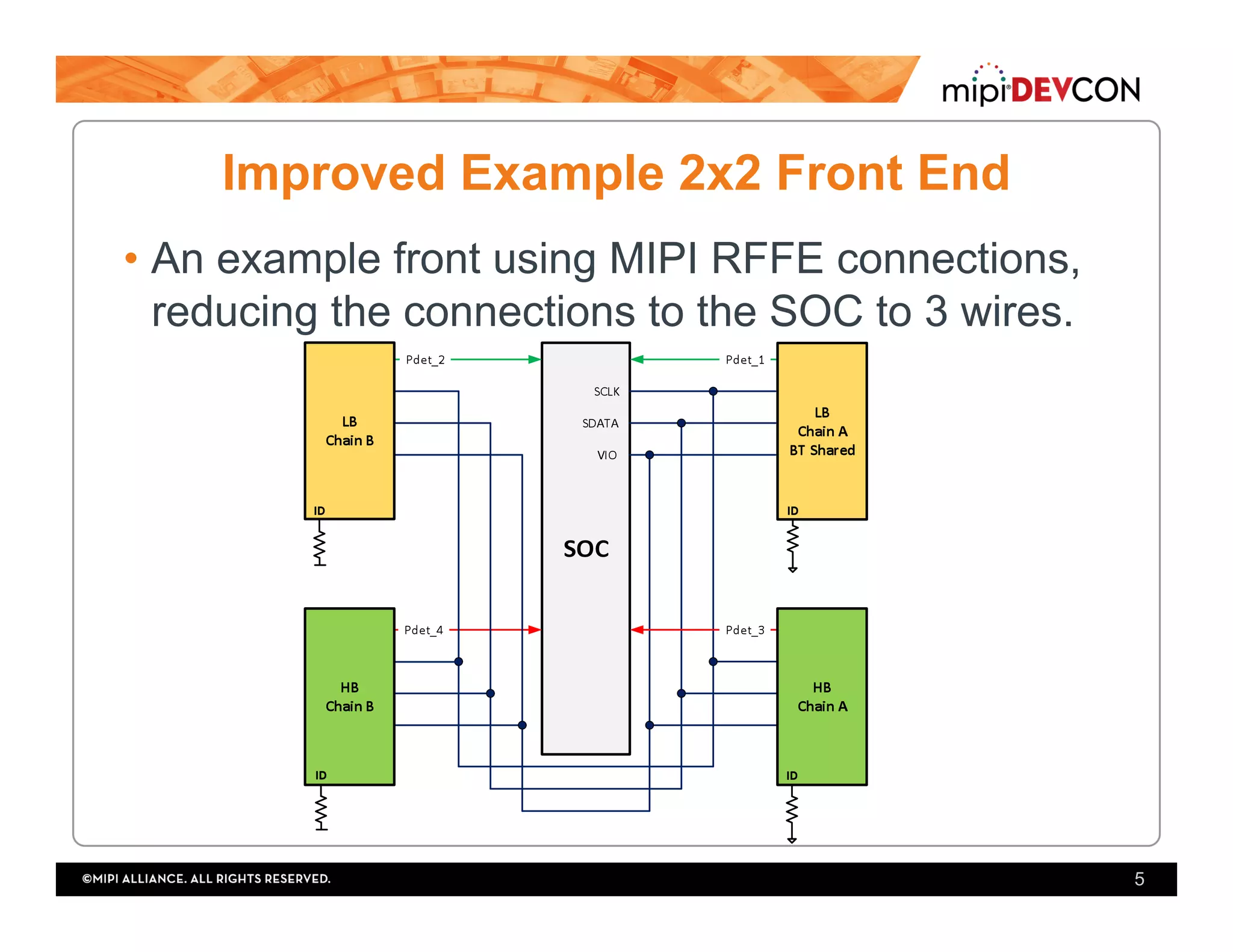 mipi DEVCON

Improved Example 2x2 Front End

• An example front using MIPI RFFE connections, reducing the connections to the SOC to 3 wires.

Pdet_2

Pdet_1

LB
Chain B

ID

SCLK

SDATA

VIO

SOC

LB
Chain A
BT Shared

ID

Pdet_4

Pdet_3

HB
Chain B

ID

HB
Chain A

ID

©MIPI ALLIANCE. ALL RIGHTS RESERVED.

5